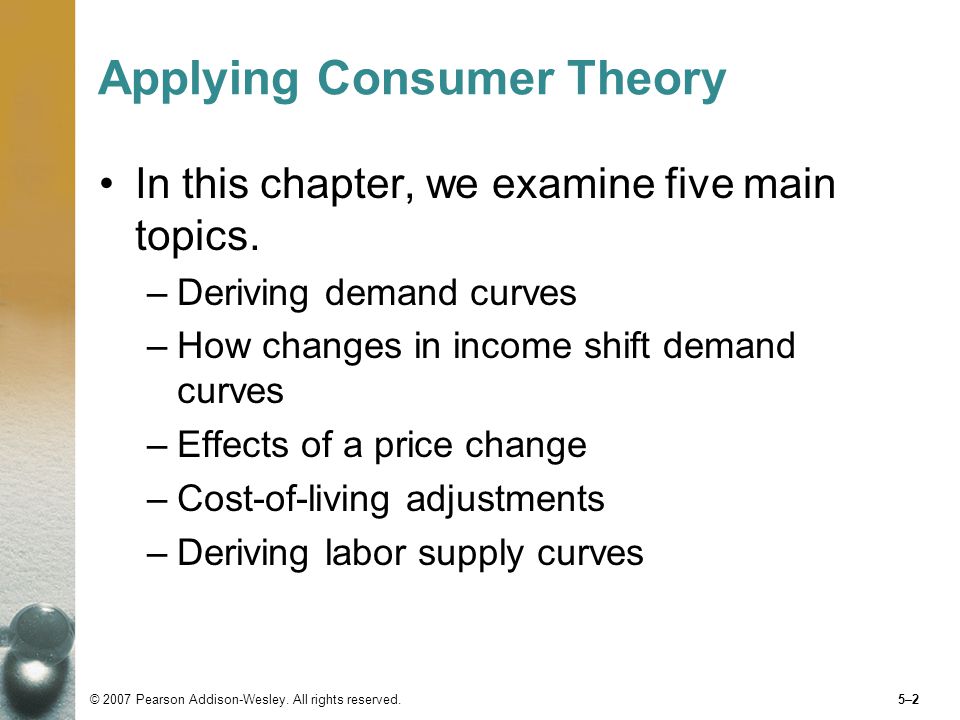 Applying Consumer Theory

• In this chapter, we examine five main topics.

– Deriving demand curves

– How changes in income shift demand curves

– Effects of a price change

– Cost-of-living adjustments

– Deriving labor supply curves

© 2007 Pearson Addison-Wesley. All rights reserved.

5–2